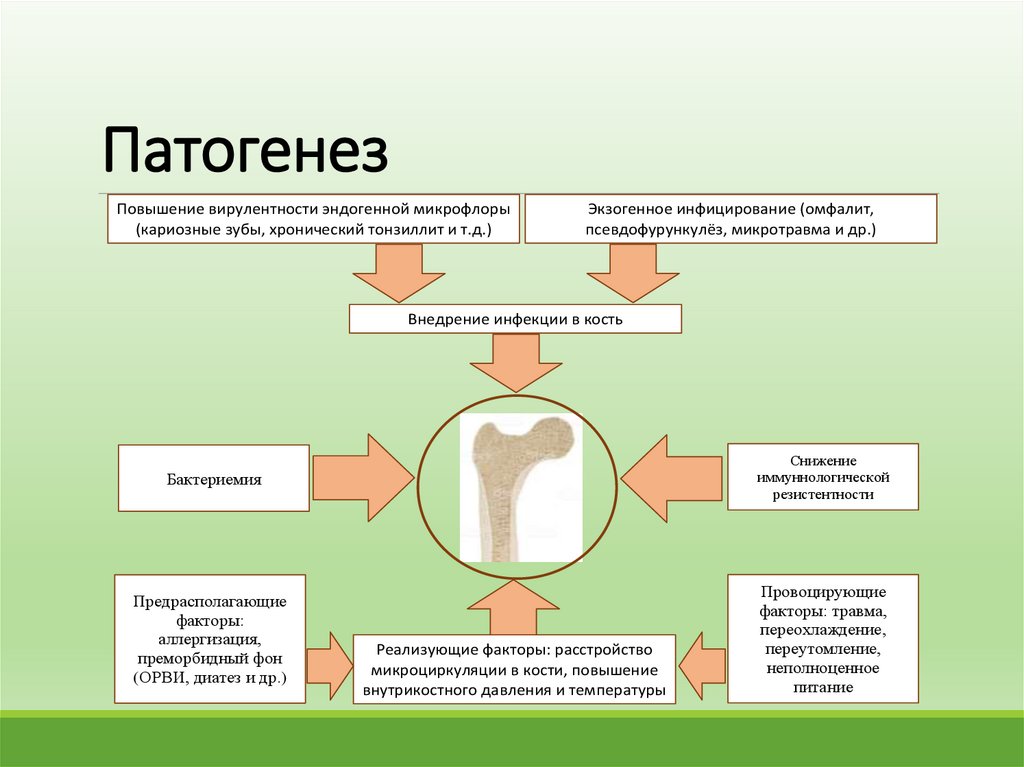 Патогенез

Повышение вирулентности эндогенной микрофлоры (кариозные зубы, хронический тонзиллит и т.д.)

Экзогенное инфицирование (омфалит, псевдофурункулёз, микротравма и др.)

Внедрение инфекции в кость

Бактериемия

Снижение иммунологической резистентности

Предрасполагающие факторы: аллергизация, преморбидный фон (ОРВИ, диатез и др.)

Реализующие факторы: расстройство микроциркуляции в кости, повышение внутрикостного давления и температуры

Провоцирующие факторы: травма, переохлаждение, переутомление, неполноценное питание